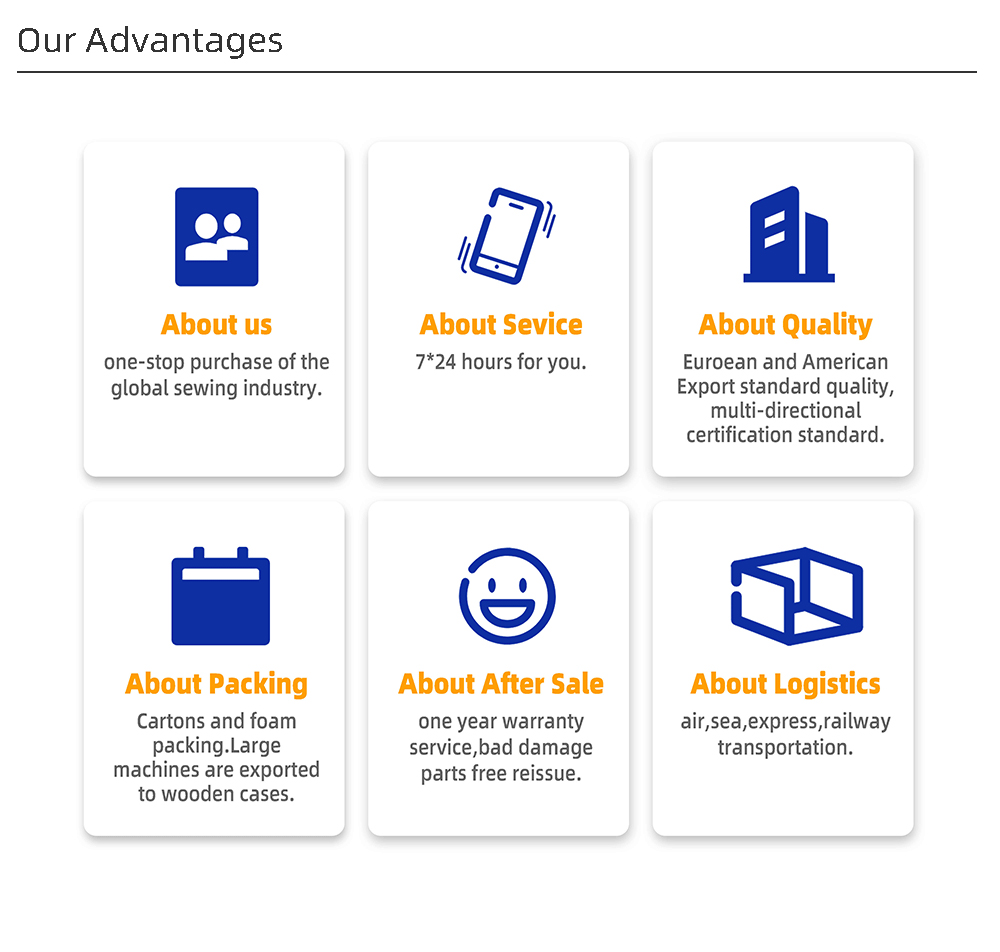 Our Advantages

About us
one-stop purchase of the global sewing industry.

About Sevice
7*24 hours for you.

About Quality
Euroean and American Export standard quality, multi-directional certification standard.

About Packing
Cartons and foam packing.Large machines are exported to wooden cases.

About After Sale
one year warranty service,bad damage parts free reissue.

About Logistics
air,sea,express,railway transportation.